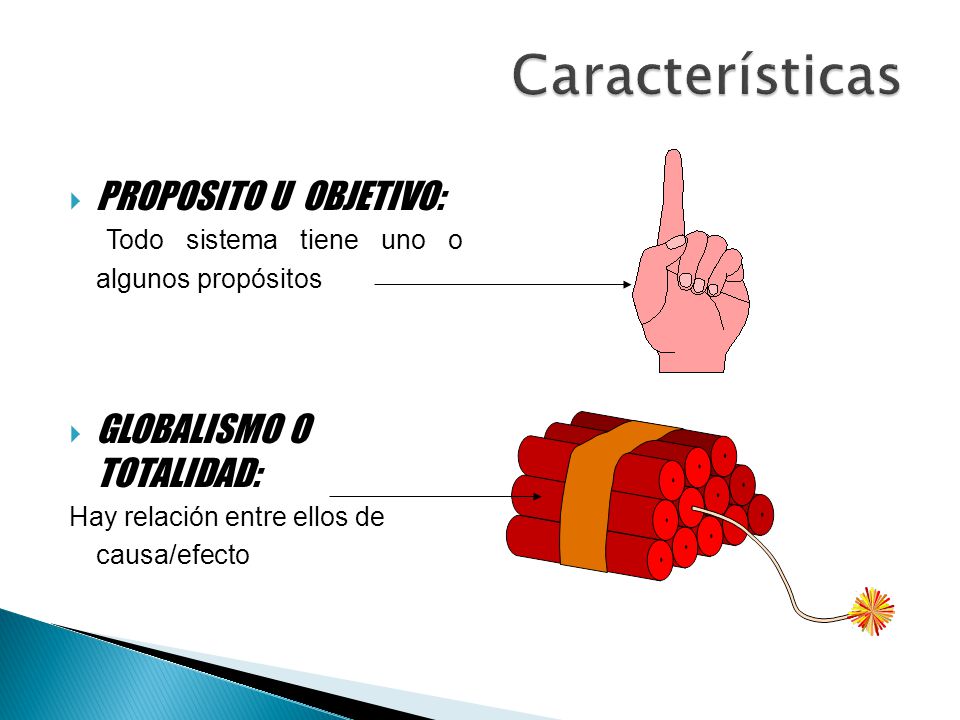 Características

PROPOSITO U OBJETIVO:
Todo sistema tiene uno o algunos propósitos

GLOBALISMO O TOTALIDAD:
Hay relación entre ellos de causa/efecto